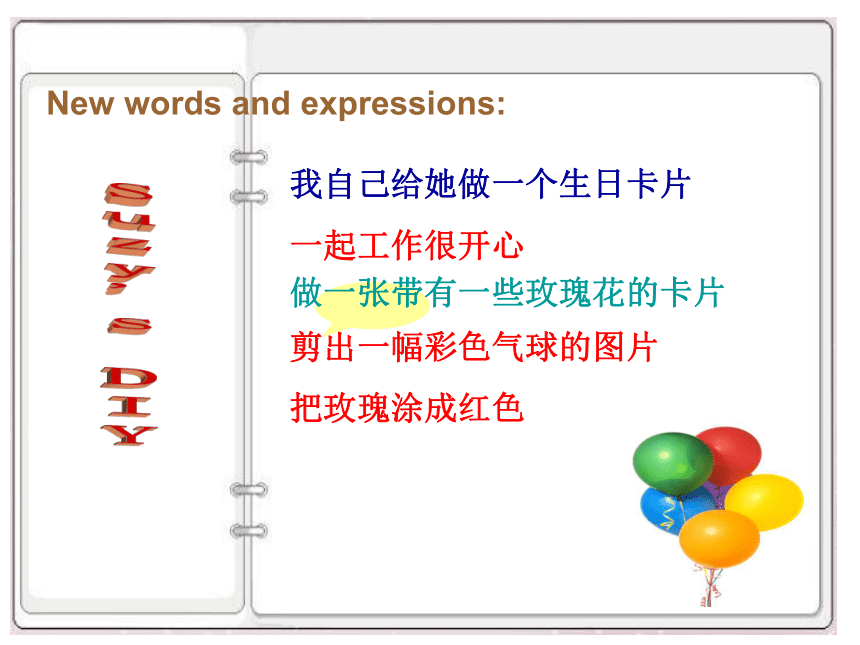 New words and expressions:

SUZY'S DIY

我自己给她做一个生日卡片

一起工作很开心

做一张带有一些玫瑰花的卡片

剪出一幅彩色气球的图片

把玫瑰涂成红色